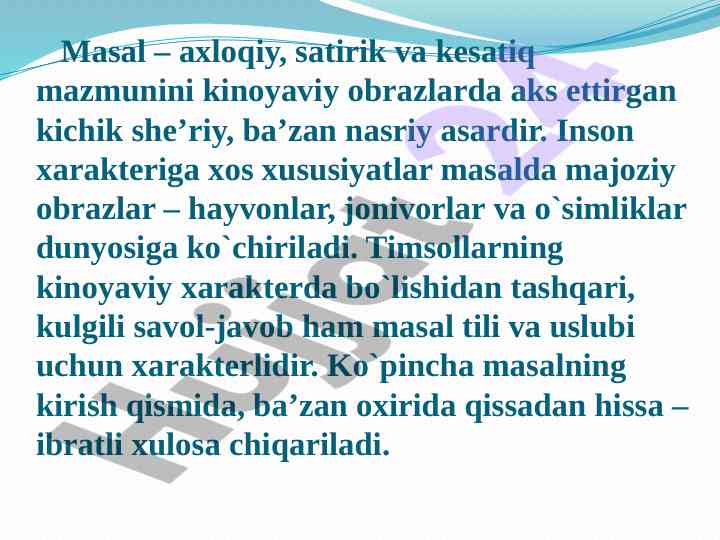 Masal – axloqiy, satirik va kesatiq mazmunini kinoyaviy obrazlarda aks ettirgan kichik she’riy, ba’zan nasriy asardir. Inson xarakteriga xos xususiyatlar masalda majoziy obrazlar – hayvonlar, jonivorlar va o`simliklar dunyosiga ko`chiriladi. Timsollarning kinoyaviy xarakterda bo`lishidan tashqari, kulgili savol-javob ham masal tili va uslubi uchun xarakterlidir. Ko`pincha masalning kirish qismida, ba’zan oxirida qissadan hissa – ibratli xulosa chiqariladi.

Hujjat 24